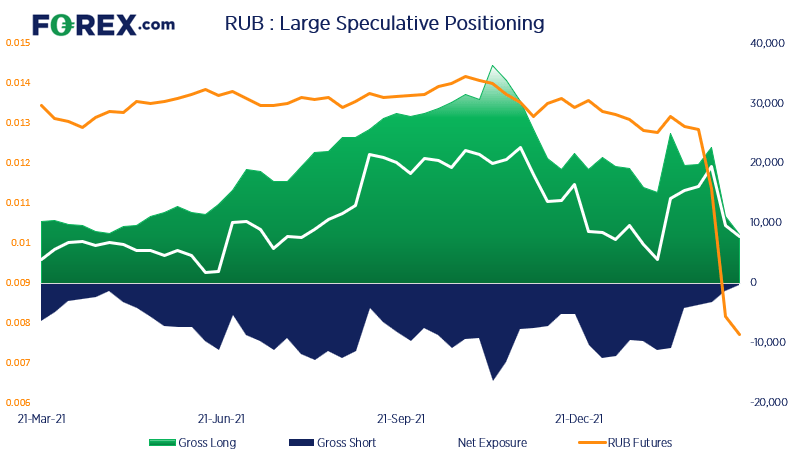 FOREX.com

RUB : Large Speculative Positioning

0.015
0.014
0.013
0.012
0.011
0.01
0.009
0.008
0.007
0.006

40,000
30,000
20,000
10,000
0
-10,000
-20,000

21-Mar-21
21-Jun-21
21-Sep-21
21-Dec-21

Gross Long
Gross Short
Net Exposure
RUB Futures